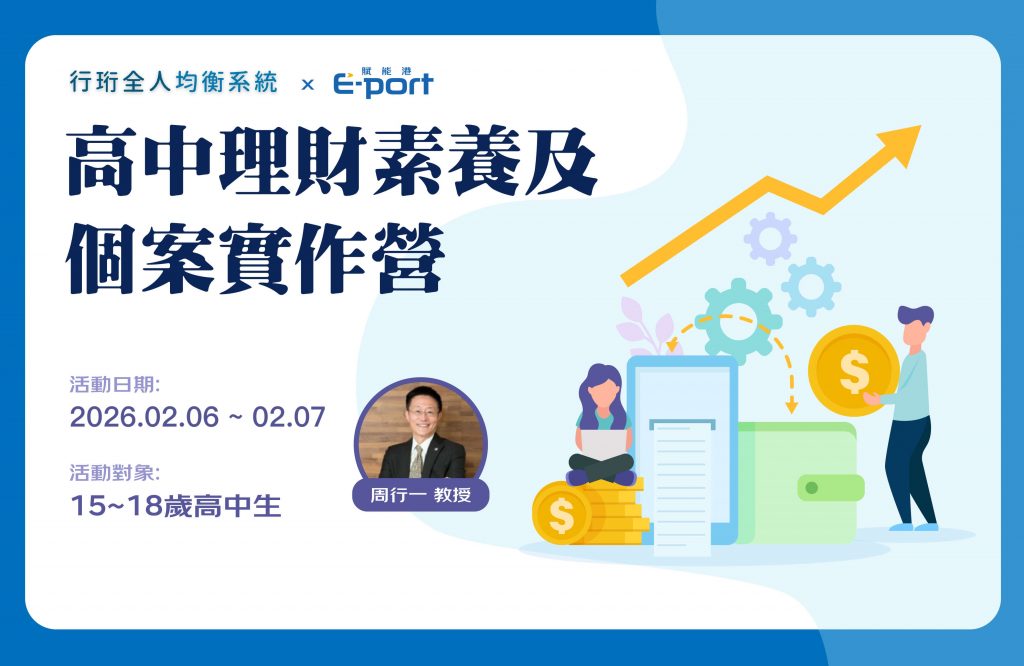 行珩全人均衡系統 × 賦能港 E-port

高中理財素養及個案實作營

活動日期:
2026.02.06 ~ 02.07

活動對象:
15~18歲高中生

周行一 教授

$

$